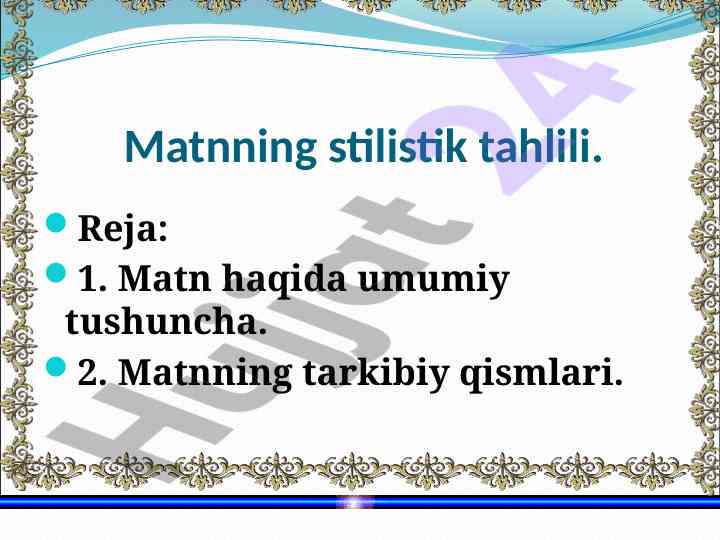 Matnning stilistik tahlili.

Reja:

1. Matn haqida umumiy tushuncha.

2. Matnning tarkibiy qismlari.

Hujjat 24